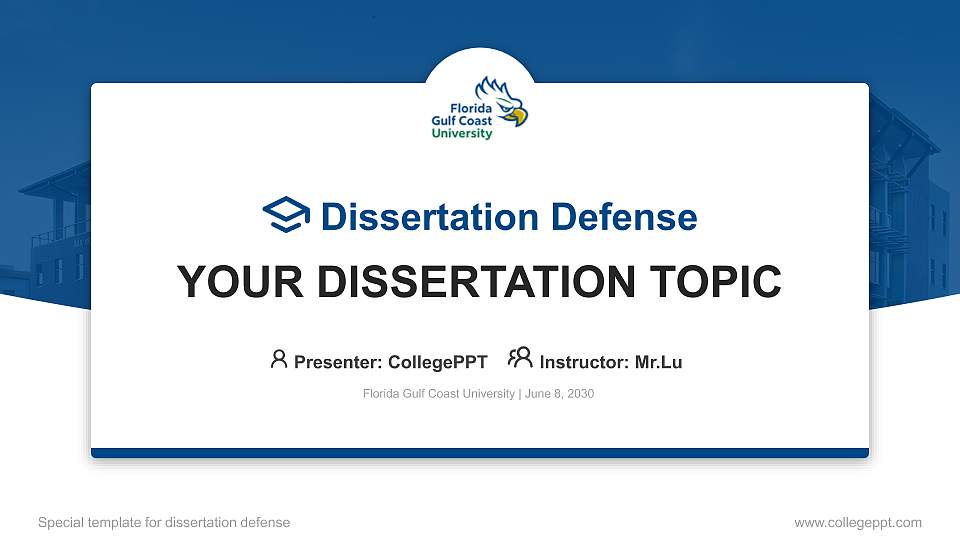 Florida Gulf Coast University

Dissertation Defense

YOUR DISSERTATION TOPIC

Presenter: CollegePPT Instructor: Mr.Lu

Florida Gulf Coast University | June 8, 2030

Special template for dissertation defense

www.collegeppt.com